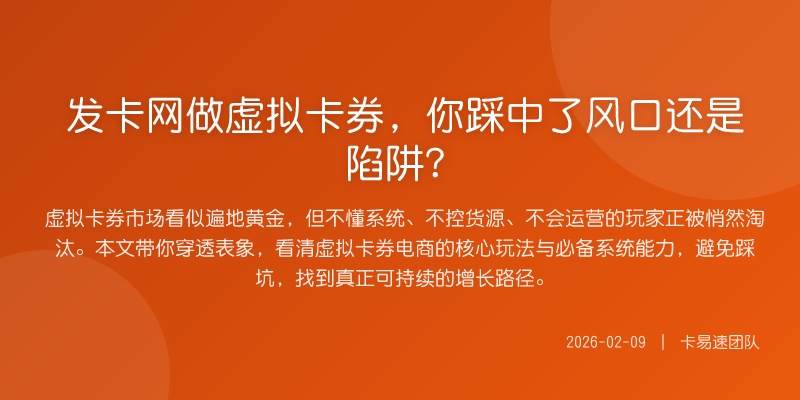 发卡网做虚拟卡券，你踩中了风口还是陷阱？

虚拟卡券市场看似遍地黄金，但不懂系统、不控货源、不会运营的玩家正被悄然淘汰。本文带你穿透表象，看清虚拟卡券电商的核心玩法与必备系统能力，避免踩坑，找到真正可持续的增长路径。

2026-02-09 | 卡易速团队